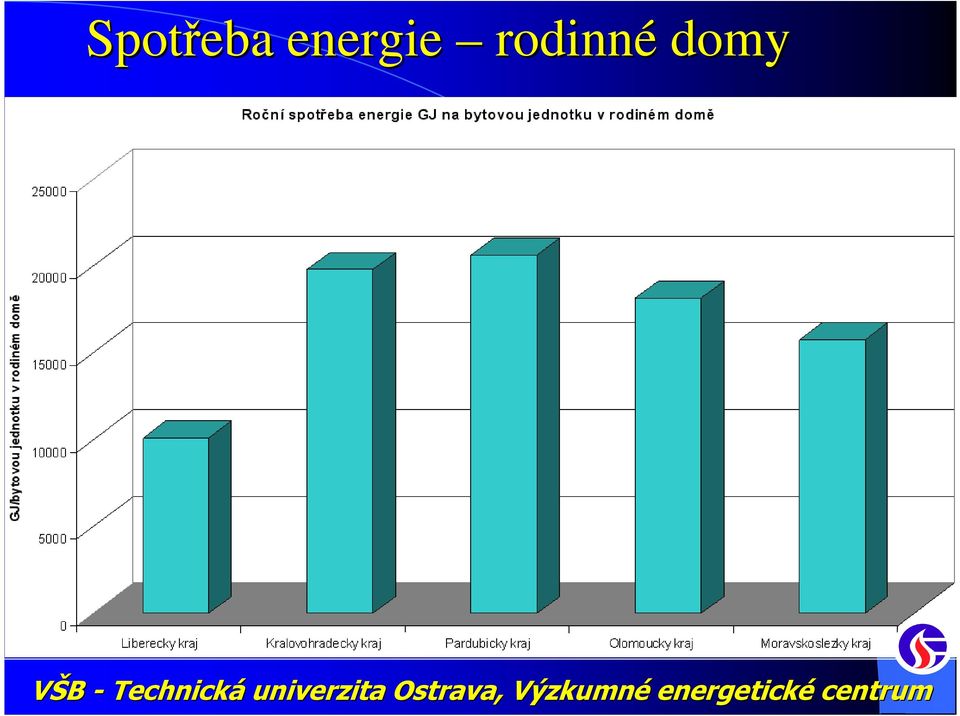 Spotřeba energie – rodinné domy

Roční spotřeba energie GJ na bytovou jednotku v rodiném domě

GJ/bytovou jednotku v rodiném domě

25000
20000
15000
10000
5000
0

Liberecky kraj
Kralovohradecky kraj
Pardubicky kraj
Olomoucky kraj
Moravskoslezky kraj

VŠB - Technická univerzita Ostrava, Výzkumné energetické centrum